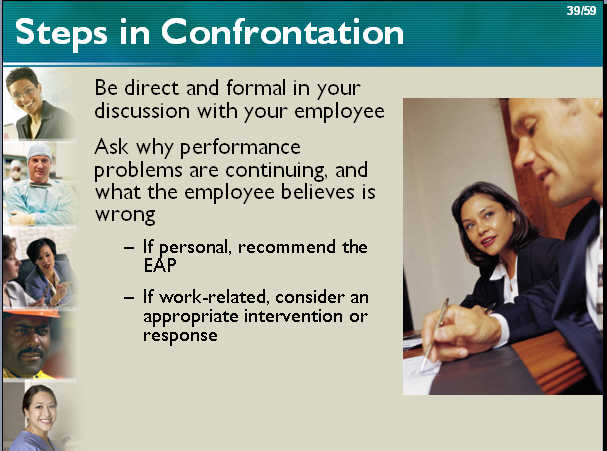 39/59

Steps in Confrontation

Be direct and formal in your discussion with your employee

Ask why performance problems are continuing, and what the employee believes is wrong

– If personal, recommend the EAP

– If work-related, consider an appropriate intervention or response